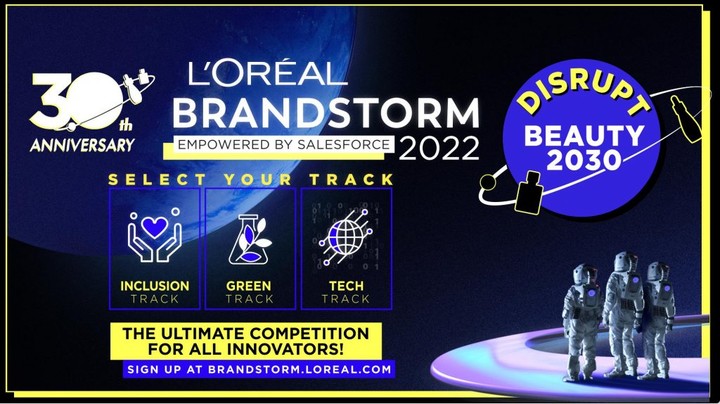 30th ANNIVERSARY

L'ORÉAL BRANDSTORM
EMPOWERED BY SALESFORCE 2022

DISRUPT BEAUTY 2030

SELECT YOUR TRACK

INCLUSION TRACK

GREEN TRACK

TECH TRACK

THE ULTIMATE COMPETITION FOR ALL INNOVATORS!

SIGN UP AT BRANDSTORM.LOREAL.COM